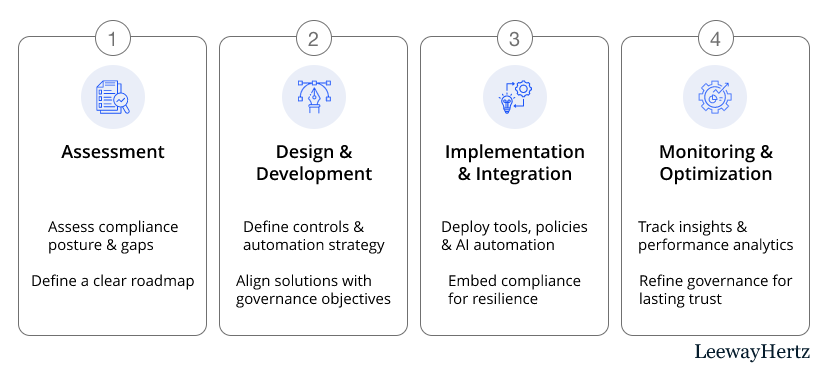 1

Assessment

Assess compliance posture & gaps

Define a clear roadmap

2

Design & Development

Define controls & automation strategy

Align solutions with governance objectives

3

Implementation & Integration

Deploy tools, policies & AI automation

Embed compliance for resilience

4

Monitoring & Optimization

Track insights & performance analytics

Refine governance for lasting trust

LeewayHertz